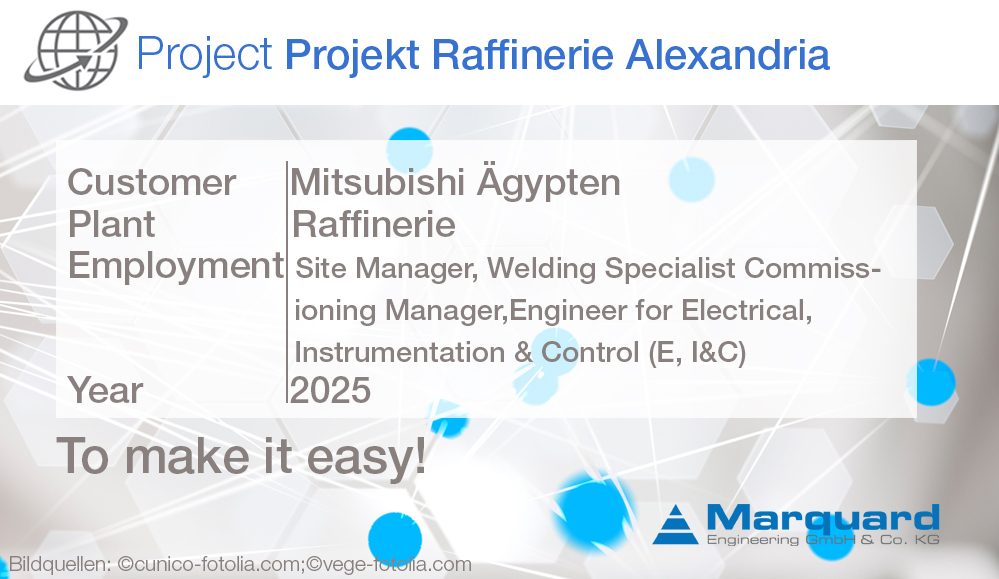 Project Projekt Raffinerie Alexandria

| Customer | Mitsubishi Ägypten |
|---|---|
| Plant | Raffinerie |
| Employment | Site Manager, Welding Specialist Commissioning Manager,Engineer for Electrical, Instrumentation & Control (E, I&C) |
| Year | 2025 |

To make it easy!

Marquard
Engineering GmbH & Co. KG

Bildquellen: ©cunico-fotolia.com;©vege-fotolia.com